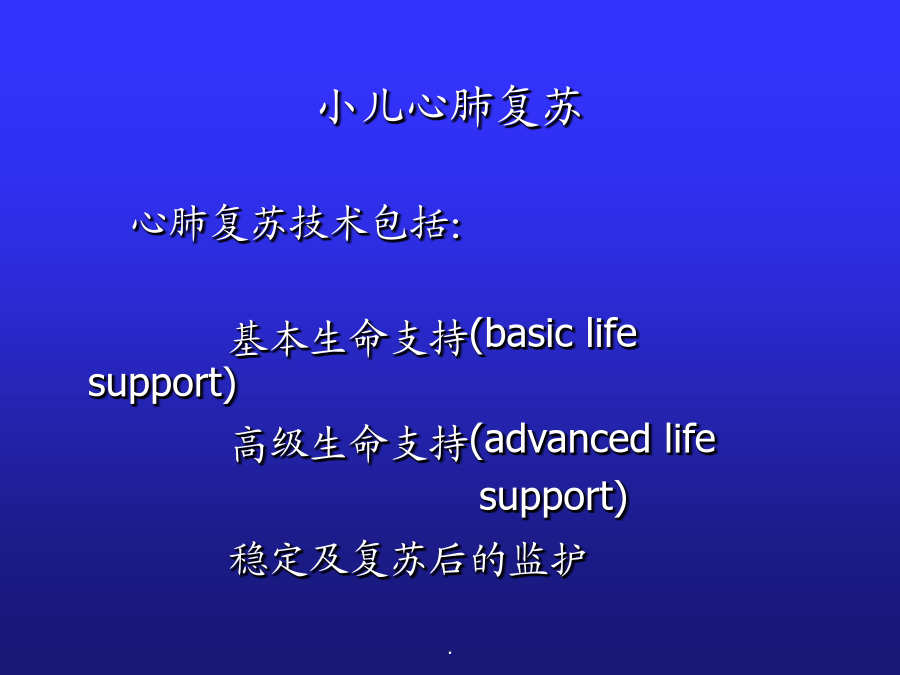 小儿心肺复苏

心肺复苏技术包括:

基本生命支持(basic life support)

高级生命支持(advanced life support)

稳定及复苏后的监护

.